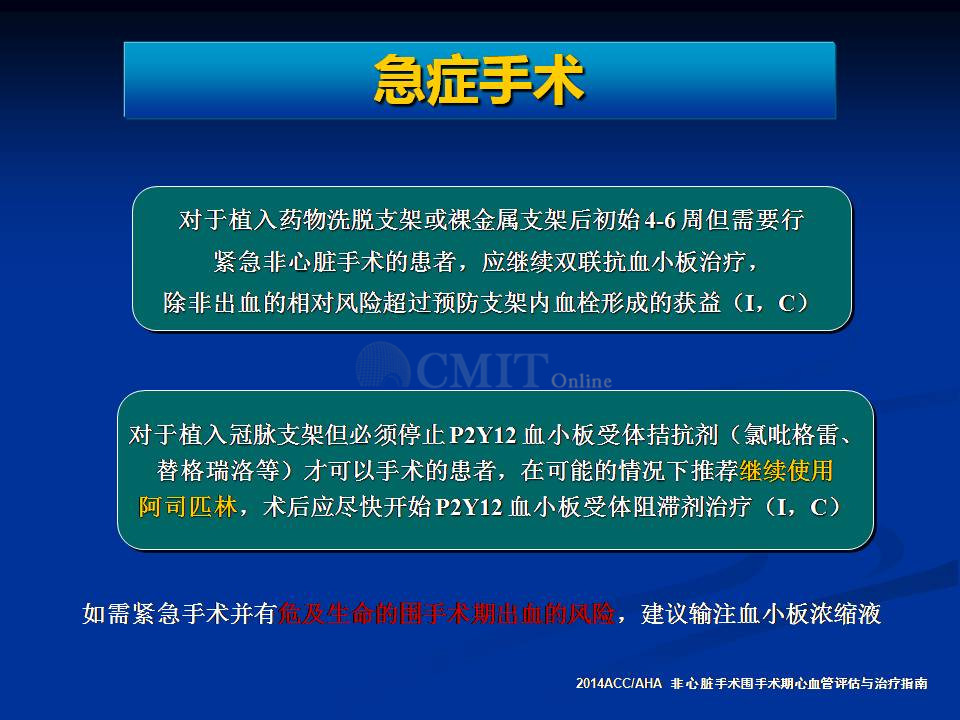 急症手术

对于植入药物洗脱支架或裸金属支架后初始4-6周但需要行紧急非心脏手术的患者，应继续双联抗血小板治疗，除非出血的相对风险超过预防支架内血栓形成的获益（I，C）

CMIT Online

对于植入冠脉支架但必须停止P2Y12血小板受体拮抗剂（氯吡格雷、替格瑞洛等）才可以手术的患者，在可能的情况下推荐继续使用阿司匹林，术后应尽快开始P2Y12血小板受体阻滞剂治疗（I，C）

如需紧急手术并有危及生命的围手术期出血的风险，建议输注血小板浓缩液

2014ACC/AHA 非心脏手术围手术期心血管评估与治疗指南